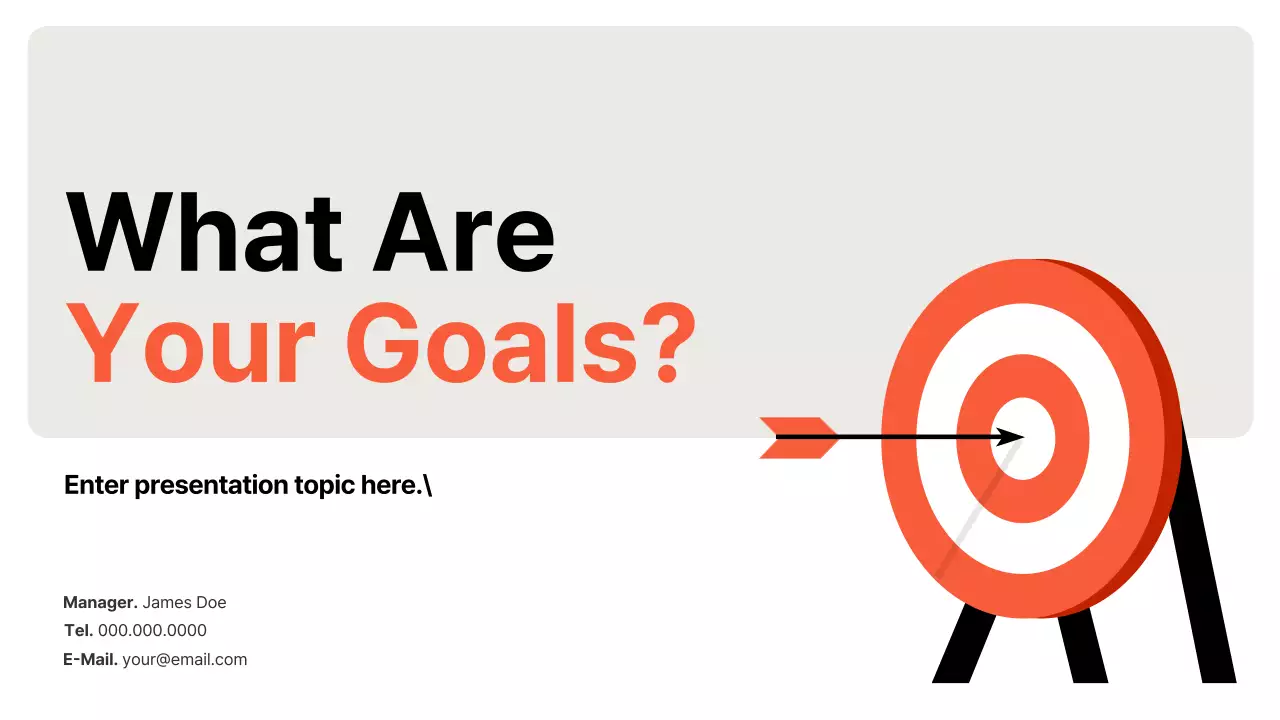 What Are
Your Goals?

Enter presentation topic here.\

Manager. James Doe
Tel. 000.000.0000
E-Mail. your@email.com